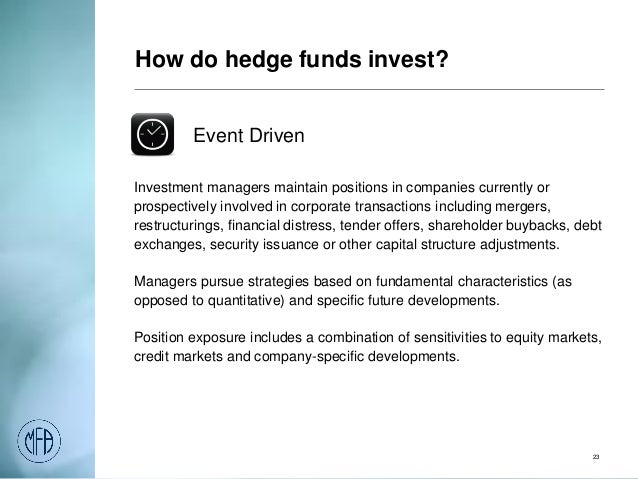 How do hedge funds invest?

Event Driven

Investment managers maintain positions in companies currently or prospectively involved in corporate transactions including mergers, restructurings, financial distress, tender offers, shareholder buybacks, debt exchanges, security issuance or other capital structure adjustments.

Managers pursue strategies based on fundamental characteristics (as opposed to quantitative) and specific future developments.

Position exposure includes a combination of sensitivities to equity markets, credit markets and company-specific developments.

MFA

23